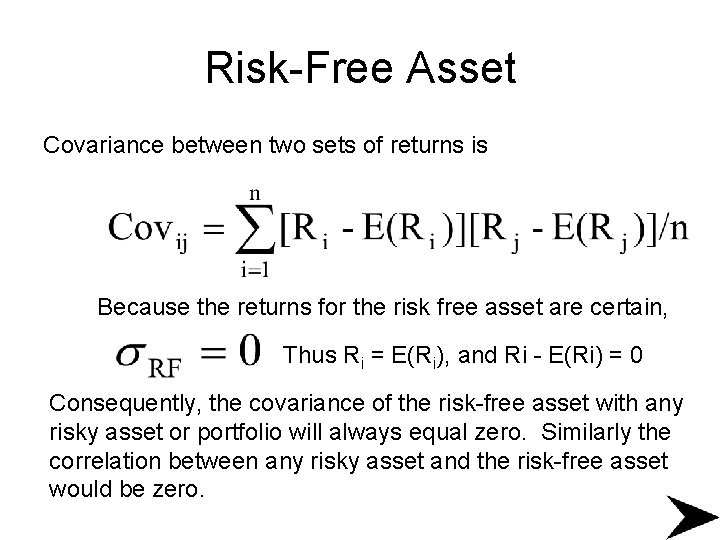 Risk-Free Asset

Covariance between two sets of returns is

$Cov_{ij} = \sum_{i=1}^{n} [R_i - E(R_i)][R_j - E(R_j)]/n$

Because the returns for the risk free asset are certain,

$\sigma_{RF} = 0$ Thus $R_i = E(R_i)$, and Ri - E(Ri) = 0

Consequently, the covariance of the risk-free asset with any risky asset or portfolio will always equal zero. Similarly the correlation between any risky asset and the risk-free asset would be zero.